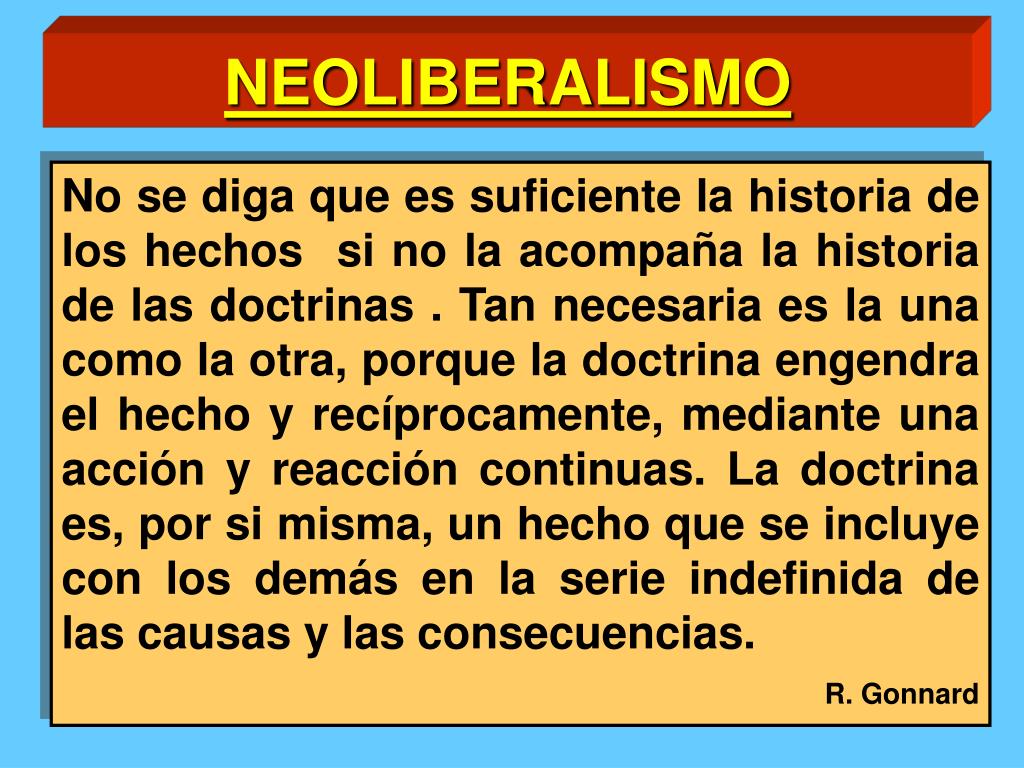 NEOLIBERALISMO

No se diga que es suficiente la historia de los hechos  si no la acompaña la historia de las doctrinas . Tan necesaria es la una como la otra, porque la doctrina engendra el hecho y recíprocamente, mediante una acción y reacción continuas. La doctrina es, por si misma, un hecho que se incluye con los demás en la serie indefinida de las causas y las consecuencias.

R. Gonnard